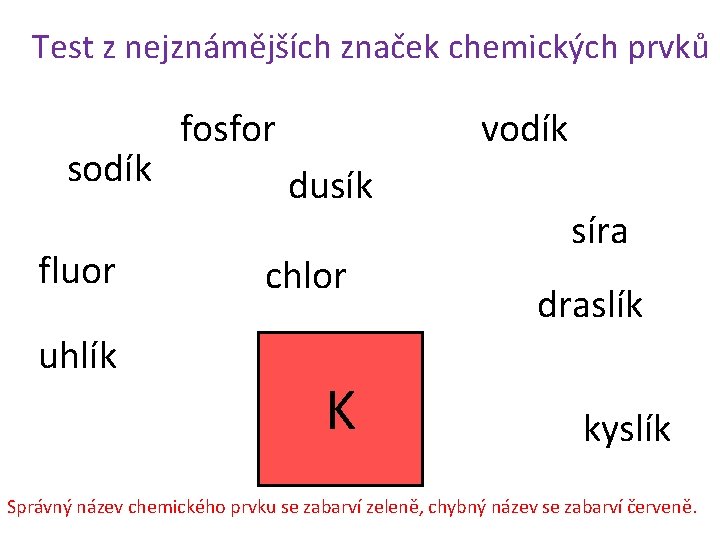 Test z nejznámějších značek chemických prvků

fosfor

vodík

sodík

dusík

síra

fluor

chlor

draslík

uhlík

K

kyslík

Správný název chemického prvku se zabarví zeleně, chybný název se zabarví červeně.